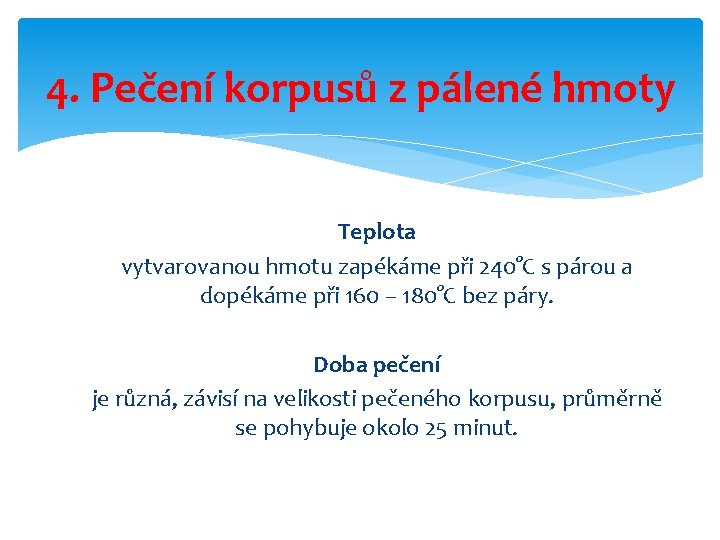 4. Pečení korpusů z pálené hmoty

Teplota
vytvarovanou hmotu zapékáme při 240°C s párou a dopékáme při 160 – 180°C bez páry.

Doba pečení
je různá, závisí na velikosti pečeného korpusu, průměrně se pohybuje okolo 25 minut.